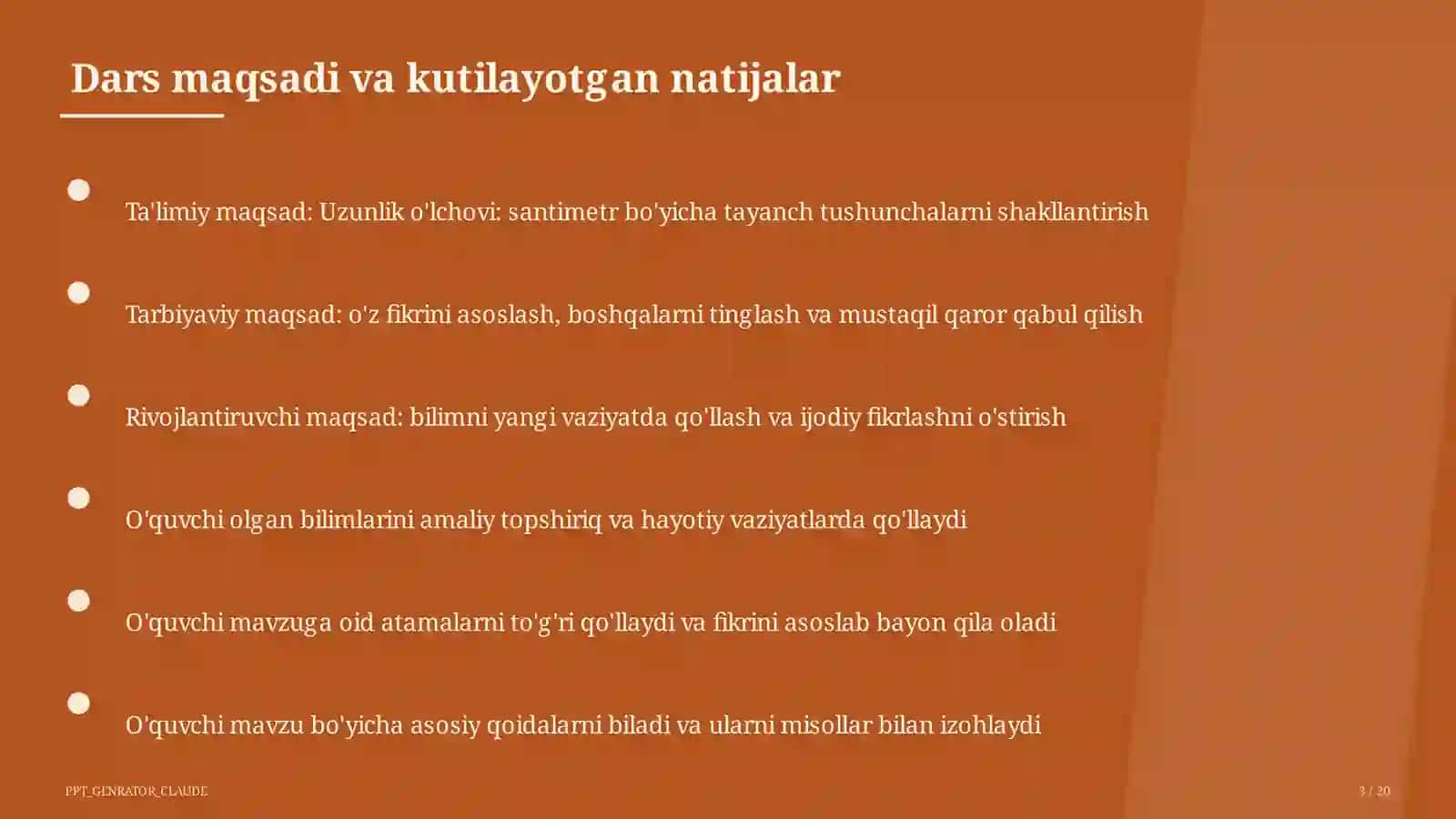 Dars maqsadi va kutilayotgan natijalar

Ta'limiy maqsad: Uzunlik o'lchovi: santimetr bo'yicha tayanch tushunchalarni shakllantirish

Tarbiyaviy maqsad: o'z fikrini asoslash, boshqalarni tinglash va mustaqil qaror qabul qilish

Rivojlantiruvchi maqsad: bilimni yangi vaziyatda qo'llash va ijodiy fikrlashni o'stirish

O'quvchi olgan bilimlarini amaliy topshiriq va hayotiy vaziyatlarda qo'llaydi

O'quvchi mavzuga oid atamalarni to'g'ri qo'llaydi va fikrini asoslab bayon qila oladi

O'quvchi mavzu bo'yicha asosiy qoidalarni biladi va ularni misollar bilan izohlaydi

PPT_GENRATOR_CLAUDE

3 / 20